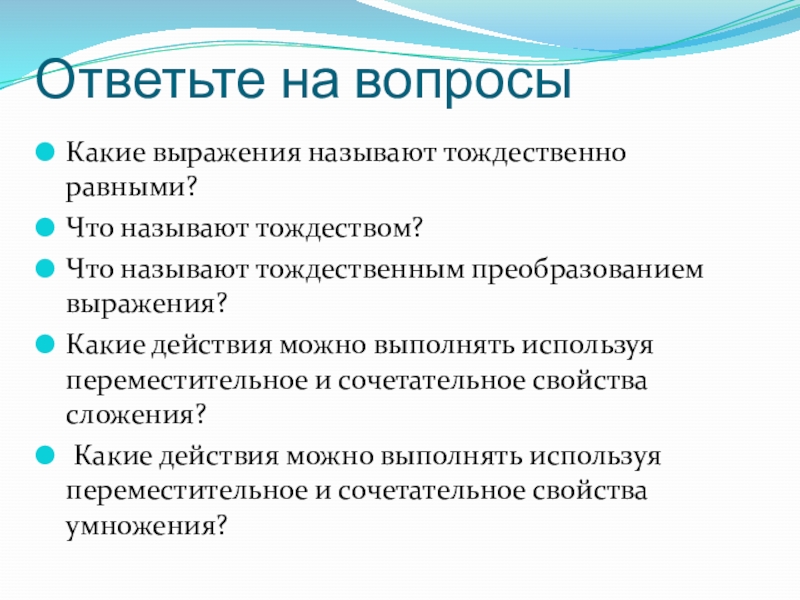 Ответьте на вопросы

Какие выражения называют тождественно равными?

Что называют тождеством?

Что называют тождественным преобразованием выражения?

Какие действия можно выполнять используя переместительное и сочетательное свойства сложения?

Какие действия можно выполнять используя переместительное и сочетательное свойства умножения?